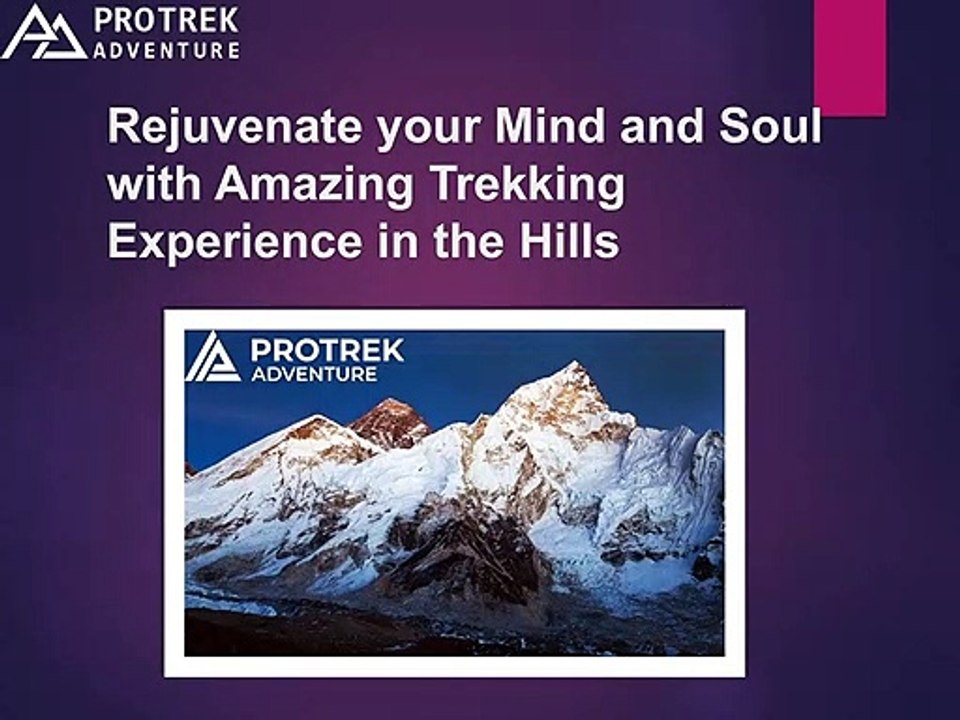 PROTREK
ADVENTURE

Rejuvenate your Mind and Soul with Amazing Trekking Experience in the Hills

PROTREK
ADVENTURE